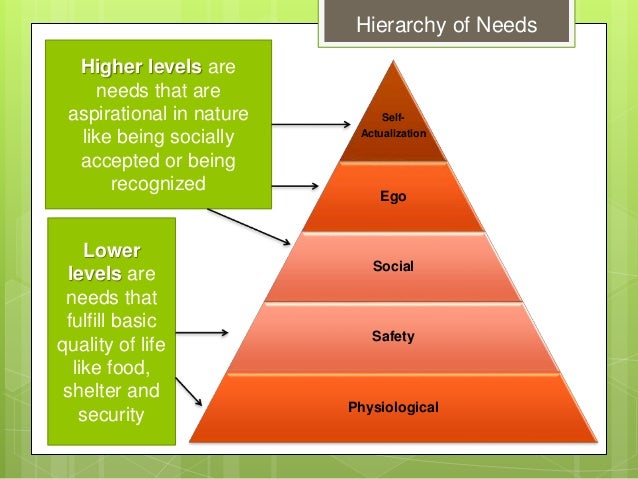 Hierarchy of Needs

Higher levels are needs that are aspirational in nature like being socially accepted or being recognized

Lower levels are needs that fulfill basic quality of life like food, shelter and security

Self-Actualization

Ego

Social

Safety

Physiological